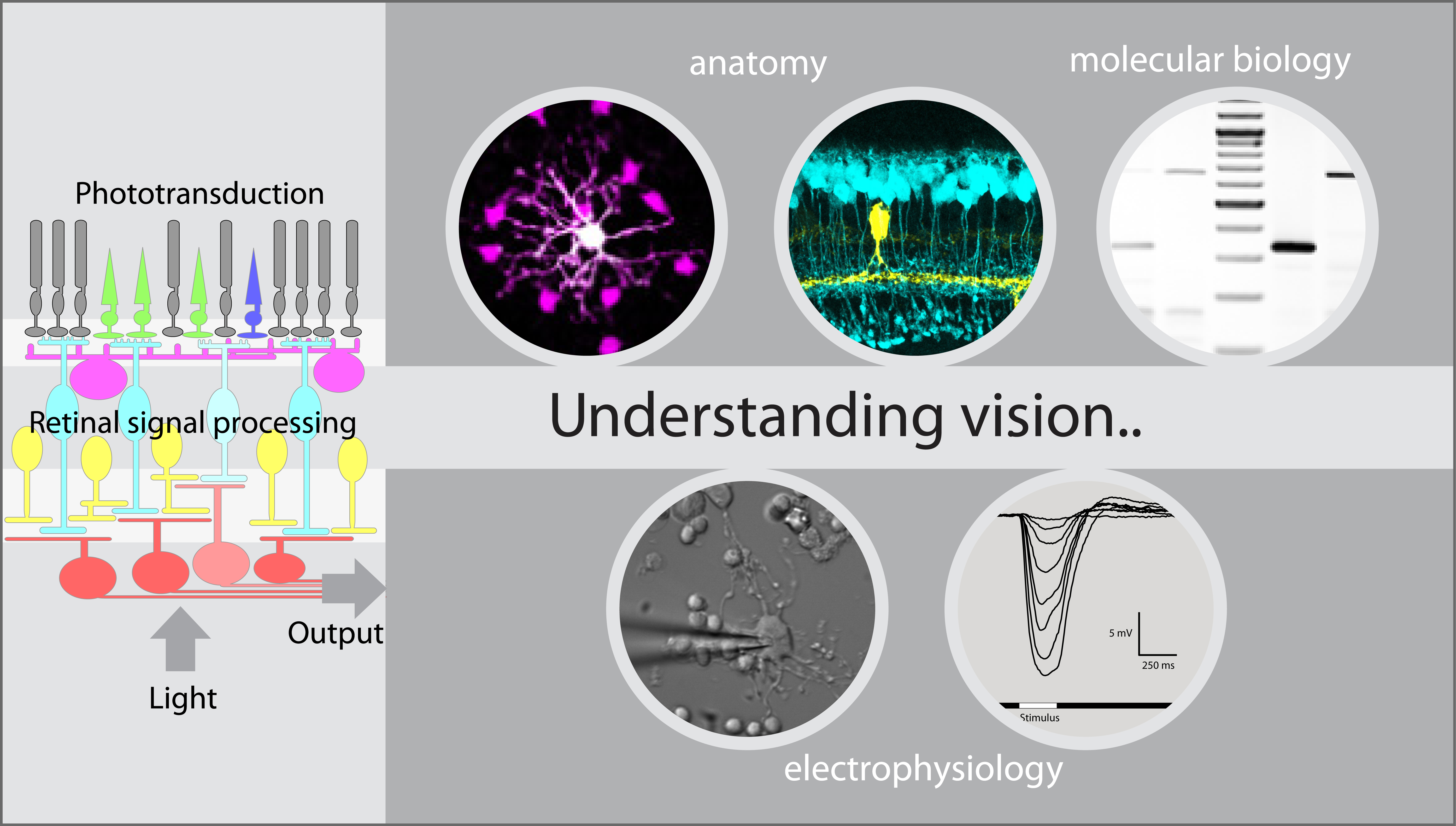 Phototransduction

Retinal signal processing

Output

Light

anatomy

molecular biology

Understanding vision..

5 mV

250 ms

Stimulus

electrophysiology